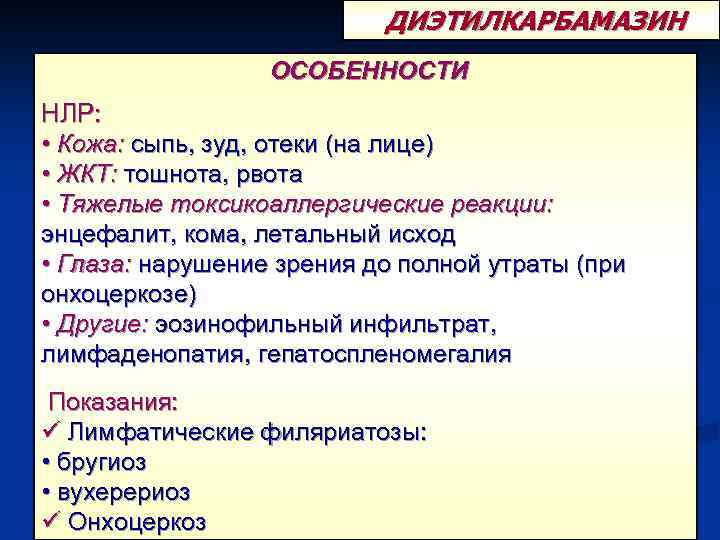 ДИЭТИЛКАРБАМАЗИН

ОСОБЕННОСТИ

НЛР:
• Кожа: сыпь, зуд, отеки (на лице)
• ЖКТ: тошнота, рвота
• Тяжелые токсикоаллергические реакции: энцефалит, кома, летальный исход
• Глаза: нарушение зрения до полной утраты (при онхоцеркозе)
• Другие: эозинофильный инфильтрат, лимфаденопатия, гепатоспленомегалия

Показания:
✓ Лимфатические филяриатозы:
• бругиоз
• вухерериоз
✓ Онхоцеркоз